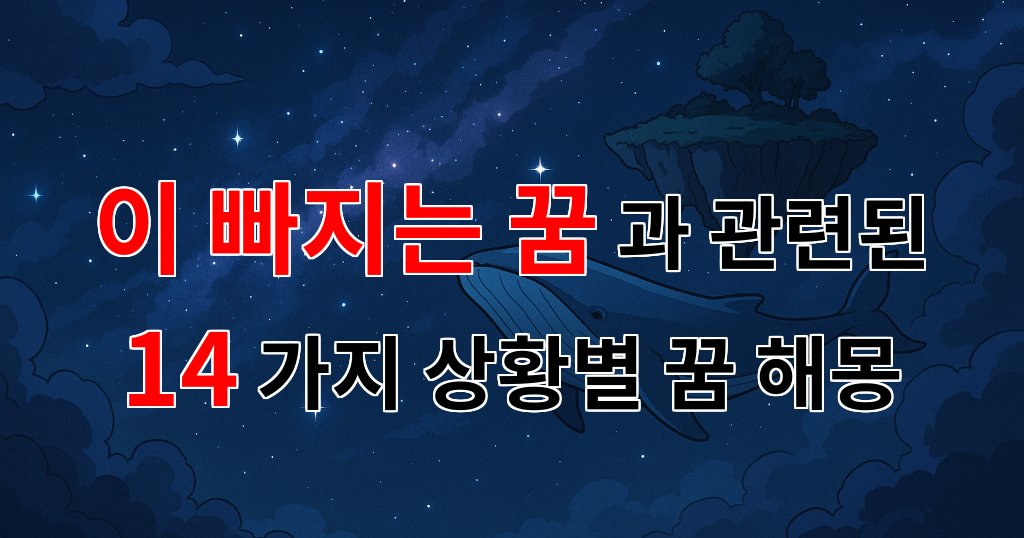 이 빠지는 꿈 과 관련된
14 가지 상황별 꿈 해몽